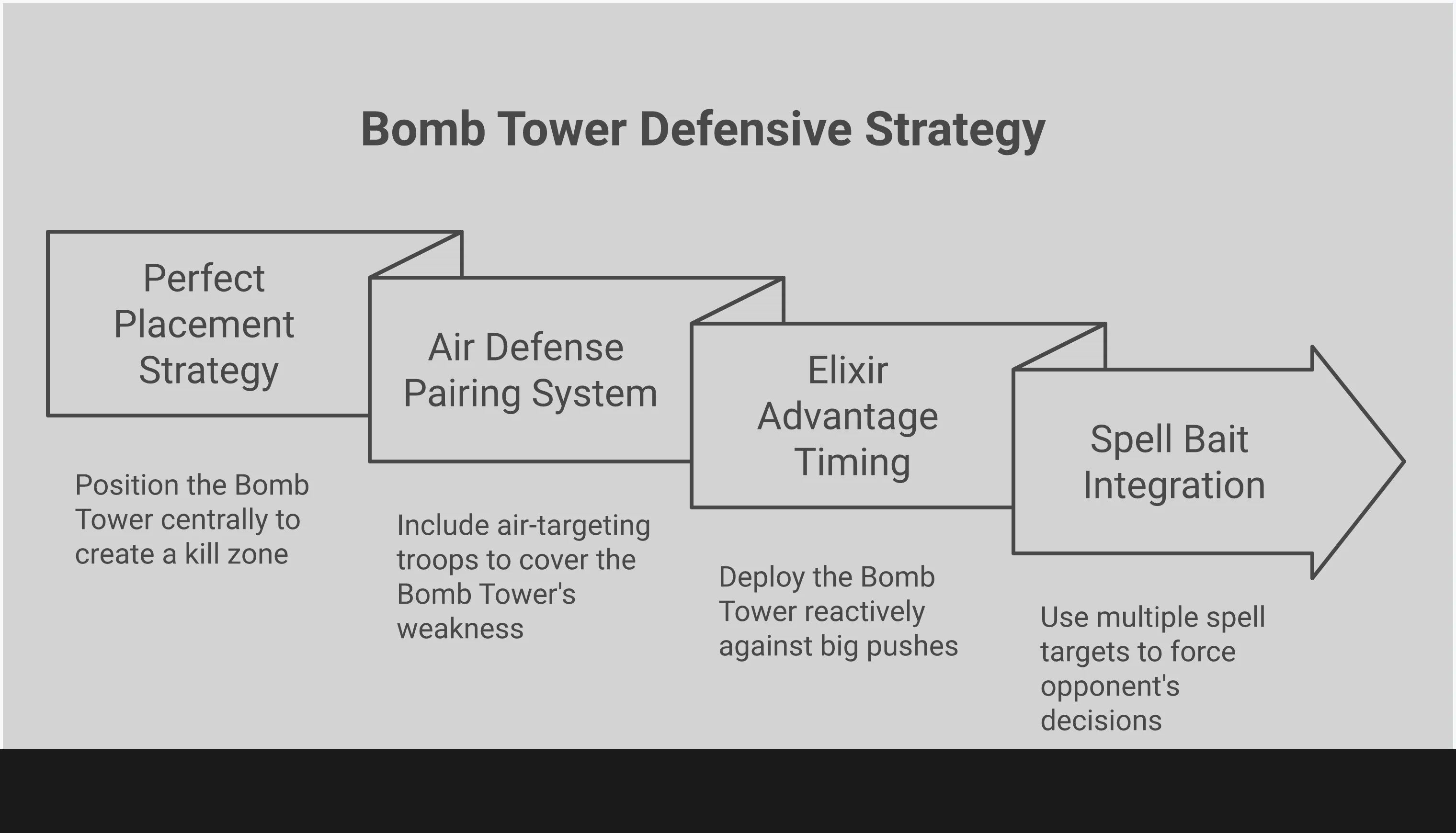 Bomb Tower Defensive Strategy

Perfect Placement Strategy

Position the Bomb Tower centrally to create a kill zone

Air Defense Pairing System

Include air-targeting troops to cover the Bomb Tower's weakness

Elixir Advantage Timing

Deploy the Bomb Tower reactively against big pushes

Spell Bait Integration

Use multiple spell targets to force opponent's decisions